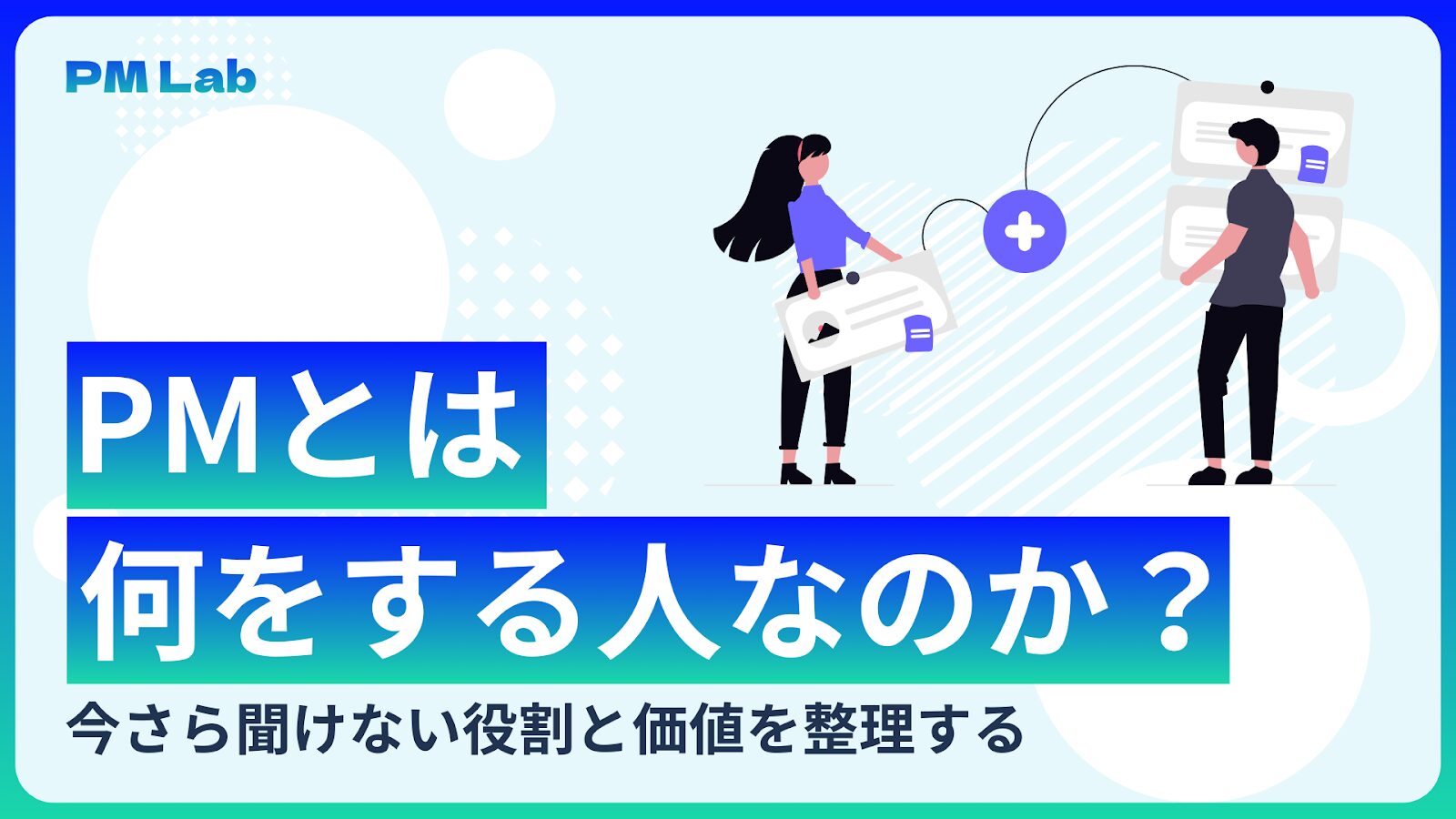 PM Lab

PMとは

何をする人なのか？

今さら聞けない役割と価値を整理する